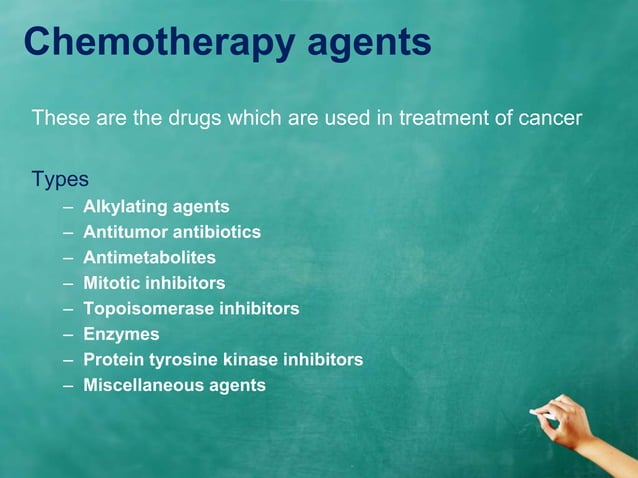 Chemotherapy agents

These are the drugs which are used in treatment of cancer

Types
– Alkylating agents
– Antitumor antibiotics
– Antimetabolites
– Mitotic inhibitors
– Topoisomerase inhibitors
– Enzymes
– Protein tyrosine kinase inhibitors
– Miscellaneous agents